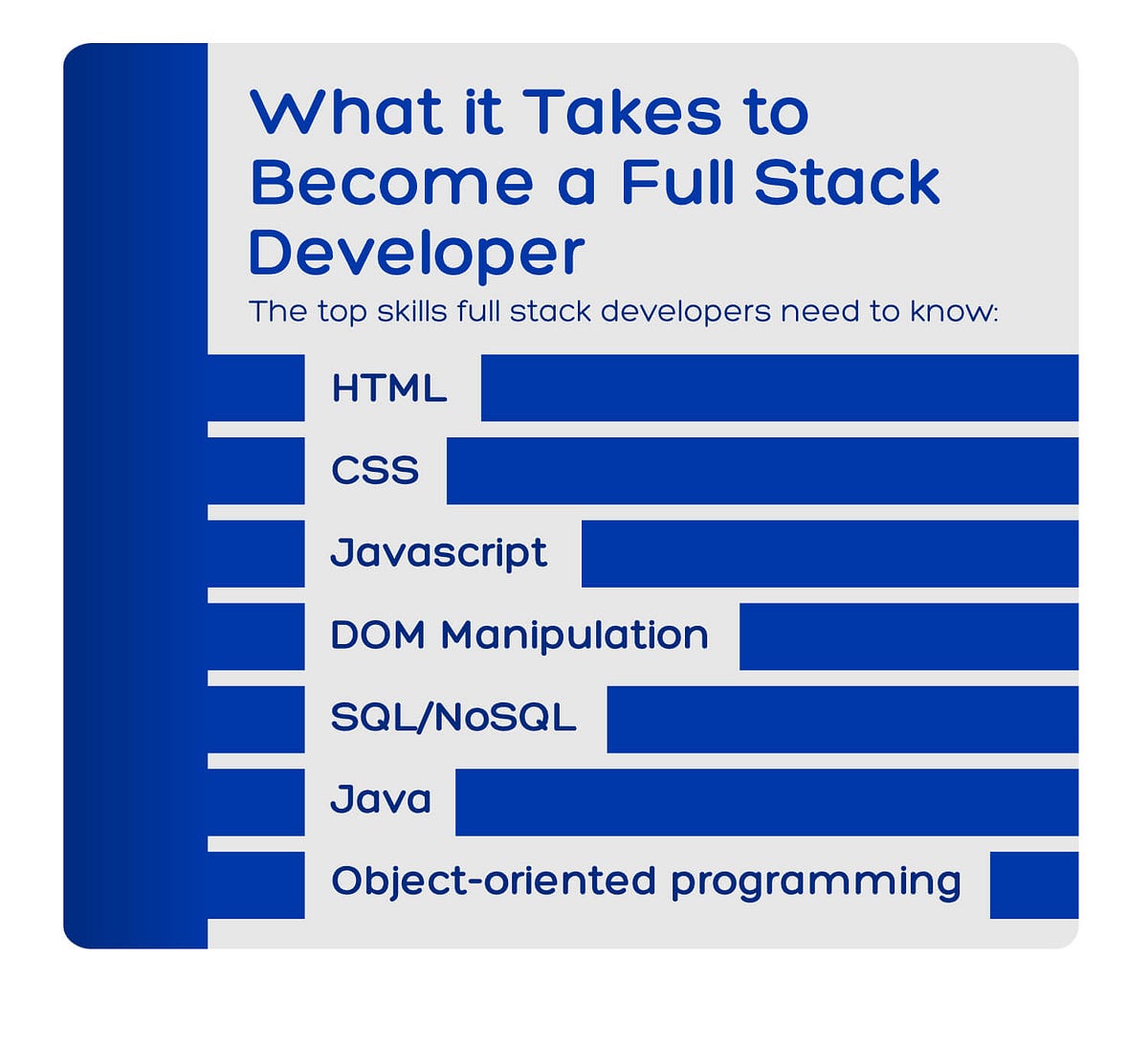 What it Takes to Become a Full Stack Developer

The top skills full stack developers need to know:

HTML

CSS

Javascript

DOM Manipulation

SQL/NoSQL

Java

Object-oriented programming